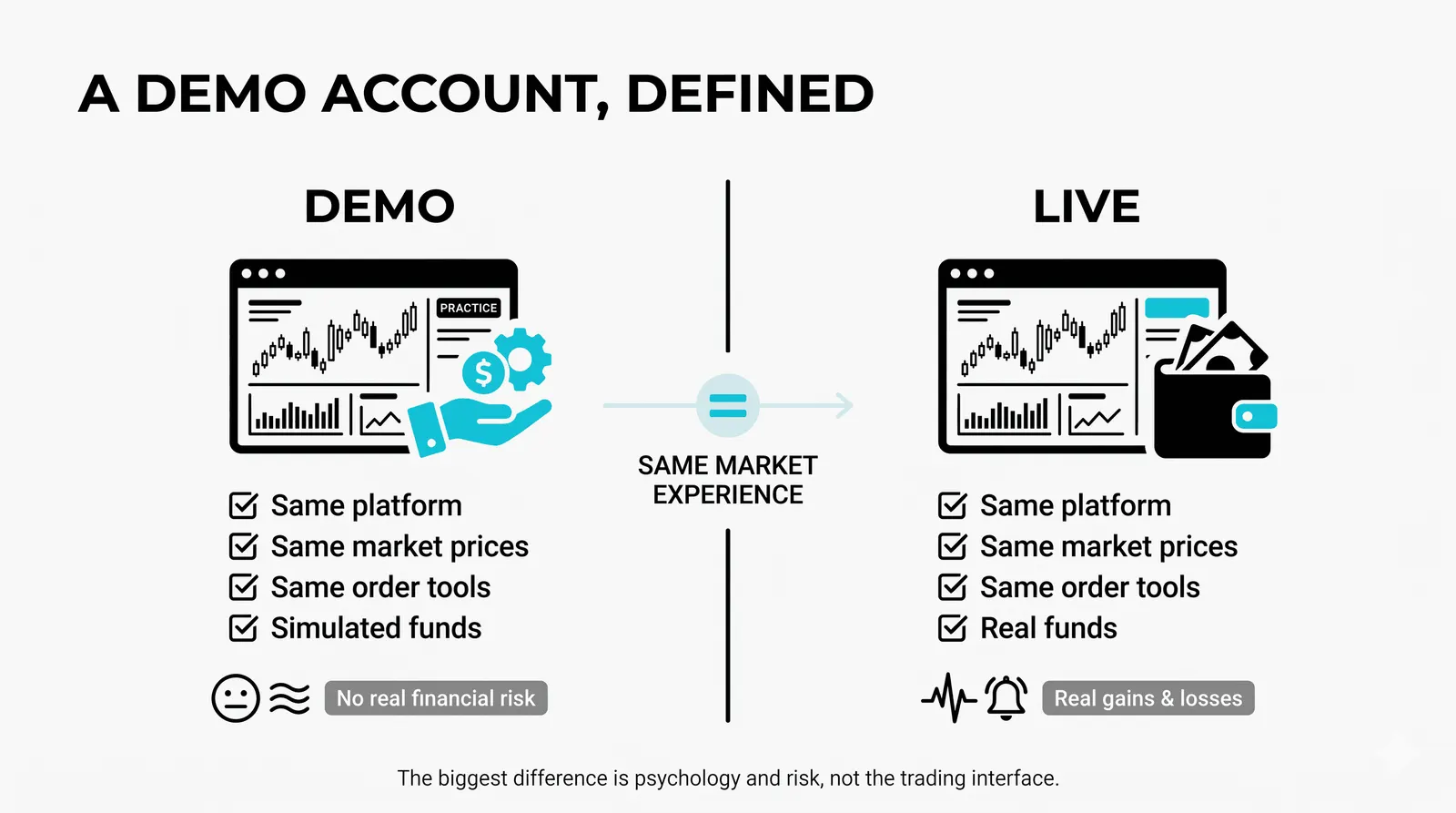 A DEMO ACCOUNT, DEFINED

DEMO

PRACTICE

$

Same platform
Same market prices
Same order tools
Simulated funds

No real financial risk

SAME MARKET EXPERIENCE

LIVE

Same platform
Same market prices
Same order tools
Real funds

Real gains & losses

The biggest difference is psychology and risk, not the trading interface.